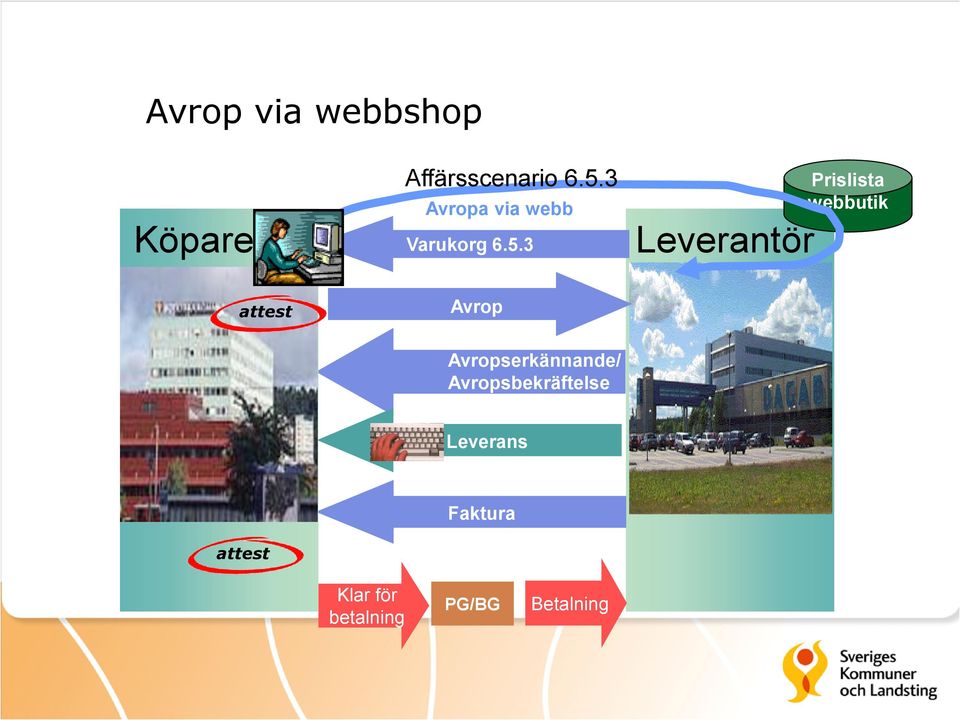 Avrop via webbshop

Affärsscenario 6.5.3

Prislista webbutik

Avropa via webb

Köpare

Varukorg 6.5.3

Leverantör

attest

Avrop

Avropserkännande/ Avropsbekräftelse

Leverans

Faktura

attest

Klar för betalning

PG/BG

Betalning

Sveriges Kommuner och Landsting